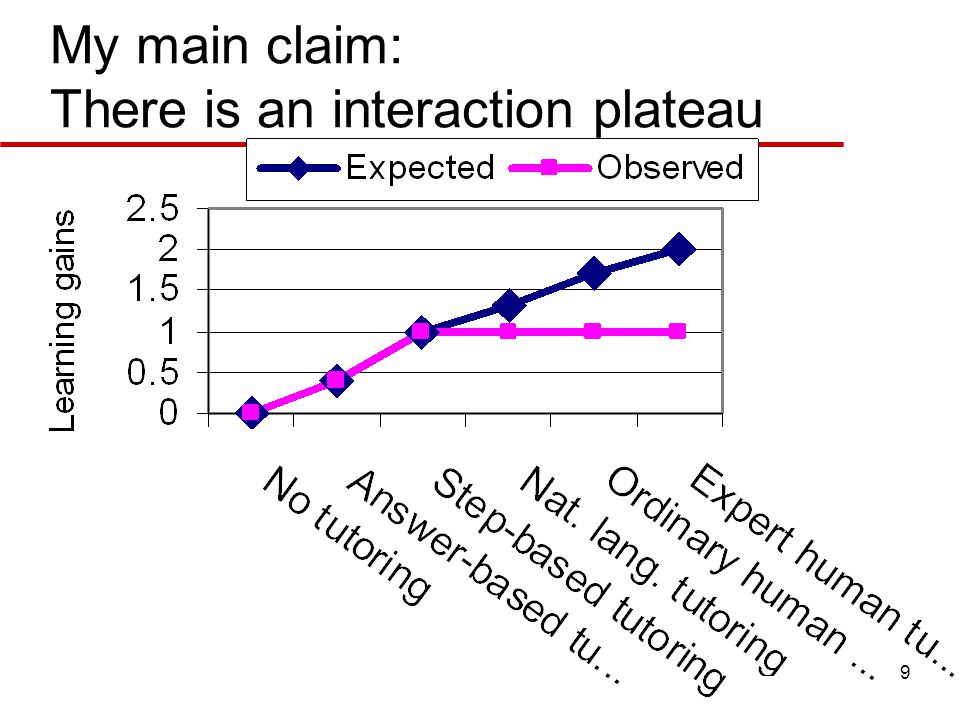 My main claim:
There is an interaction plateau

Expected Observed

Learning gains

2.5
2
1.5
1
0.5
0

No tutoring
Answer-based tu...
Step-based tutoring
Nat. lang. tutoring
Ordinary human ...
Expert human tu...

9